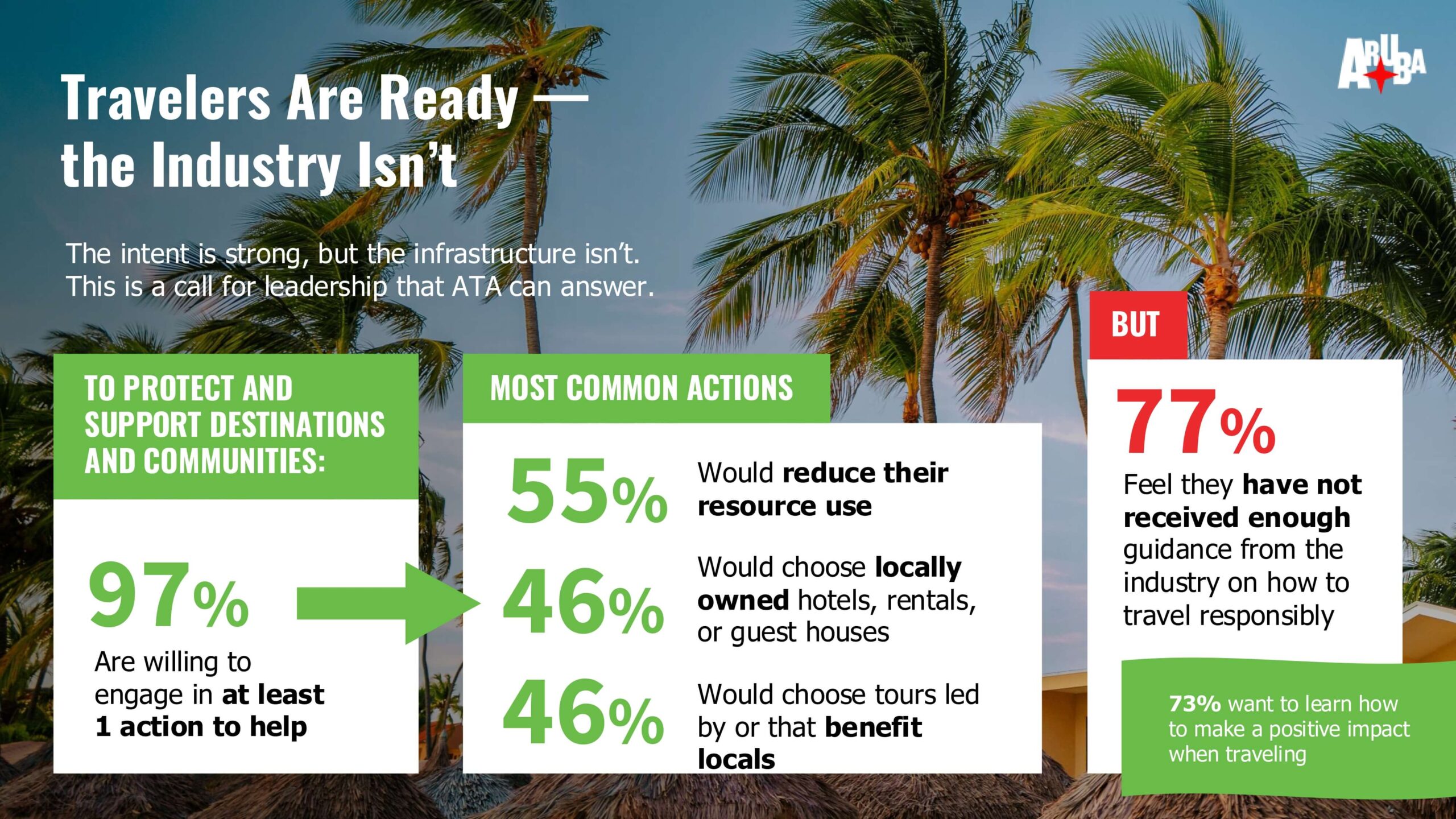 ARUBA

Travelers Are Ready — the Industry Isn't

The intent is strong, but the infrastructure isn't. This is a call for leadership that ATA can answer.

TO PROTECT AND SUPPORT DESTINATIONS AND COMMUNITIES:

97%

Are willing to engage in at least 1 action to help

MOST COMMON ACTIONS

55% Would reduce their resource use

46% Would choose locally owned hotels, rentals, or guest houses

46% Would choose tours led by or that benefit locals

BUT

77%

Feel they have not received enough guidance from the industry on how to travel responsibly

73% want to learn how to make a positive impact when traveling